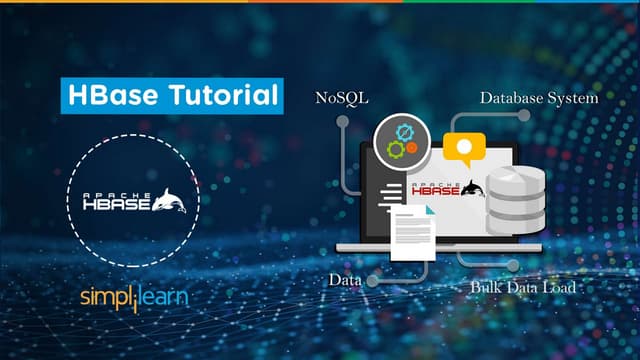 HBase Tutorial

APACHE HBASE

simplilearn

NoSQL

Database System

APACHE HBASE

Data

Bulk Data Load